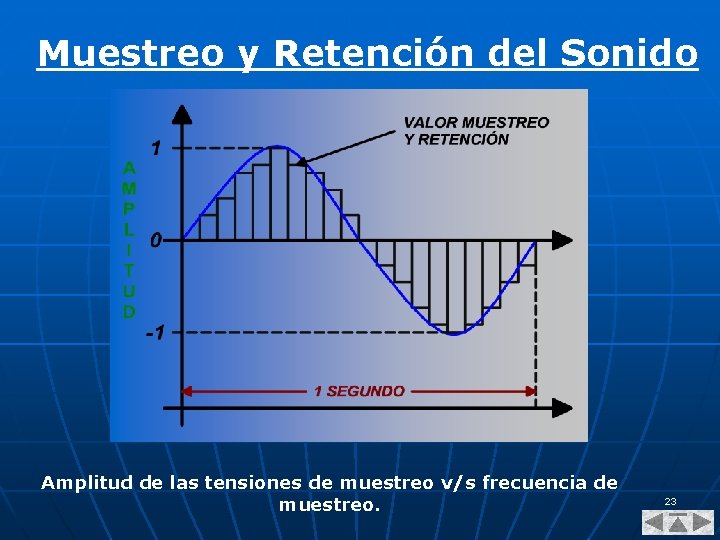 Muestreo y Retención del Sonido

VALOR MUESTREO Y RETENCIÓN

AMPLITUD

1

0

-1

1 SEGUNDO

Amplitud de las tensiones de muestreo v/s frecuencia de muestreo.

23